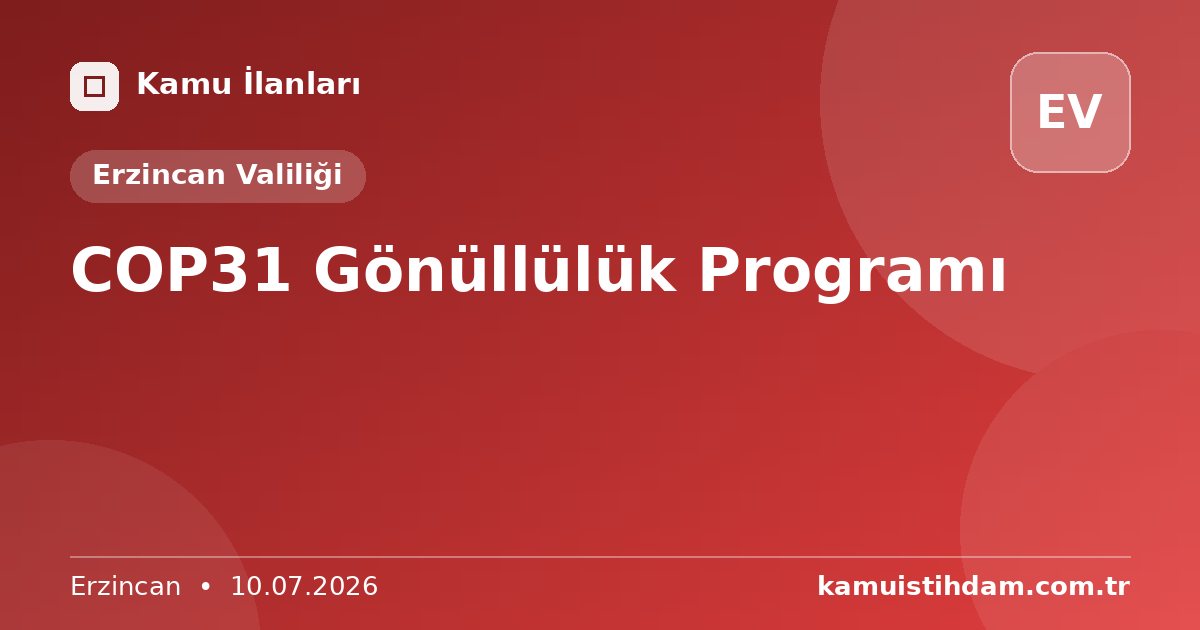 Kamu İlanları

EV

Erzincan Valiliği

COP31 Gönüllülük Programı

Erzincan • 10.07.2026

kamuistihdam.com.tr